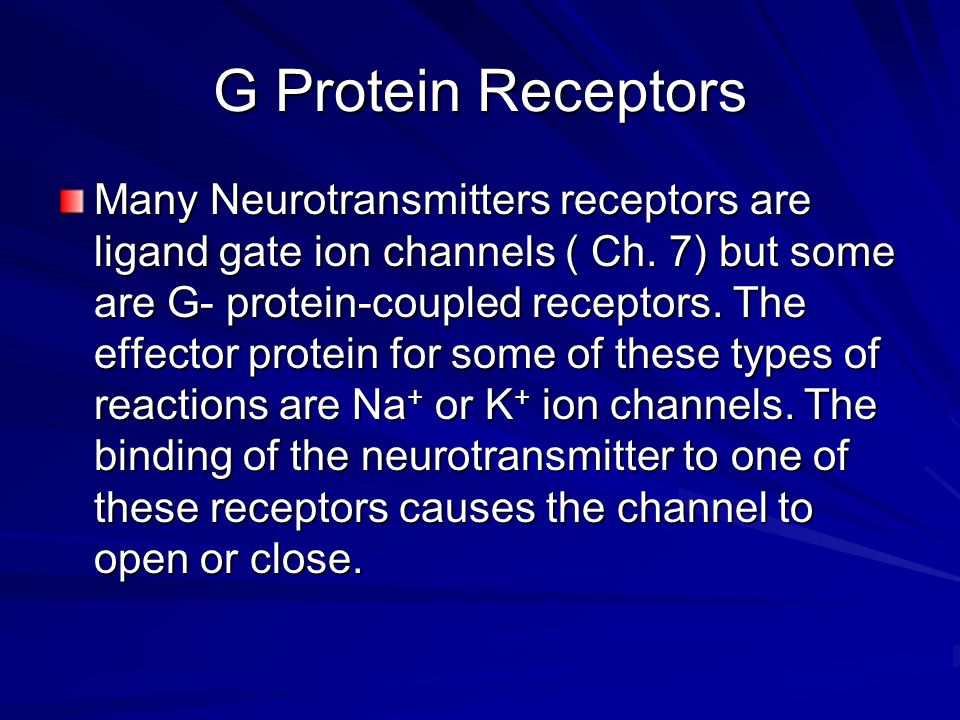 G Protein Receptors

Many Neurotransmitters receptors are ligand gate ion channels ( Ch. 7) but some are G- protein-coupled receptors. The effector protein for some of these types of reactions are $Na^+$ or $K^+$ ion channels. The binding of the neurotransmitter to one of these receptors causes the channel to open or close.